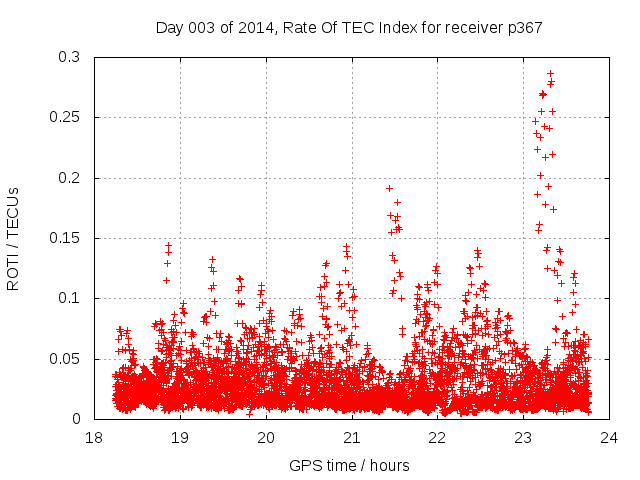 Day 003 of 2014, Rate Of TEC Index for receiver p367

ROTI / TECUs

0.3
0.25
0.2
0.15
0.1
0.05
0

18
19
20
21
22
23
24

GPS time / hours